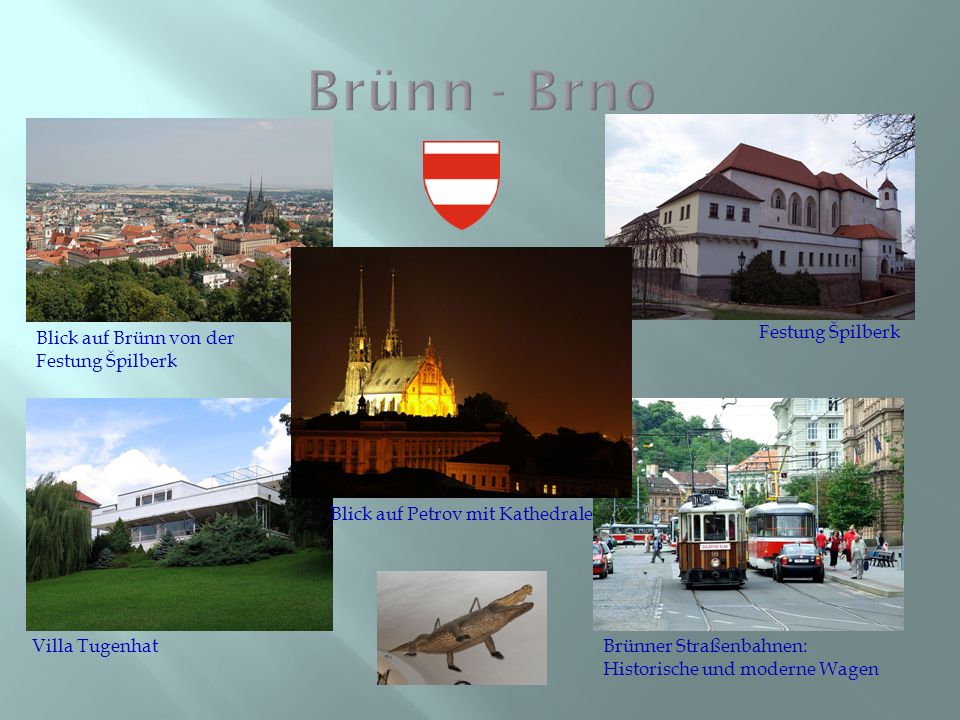 Brünn - Brno

Blick auf Brünn von der Festung Špilberk

Festung Špilberk

Blick auf Petrov mit Kathedrale

Villa Tugenhat

Brünner Straßenbahnen: Historische und moderne Wagen